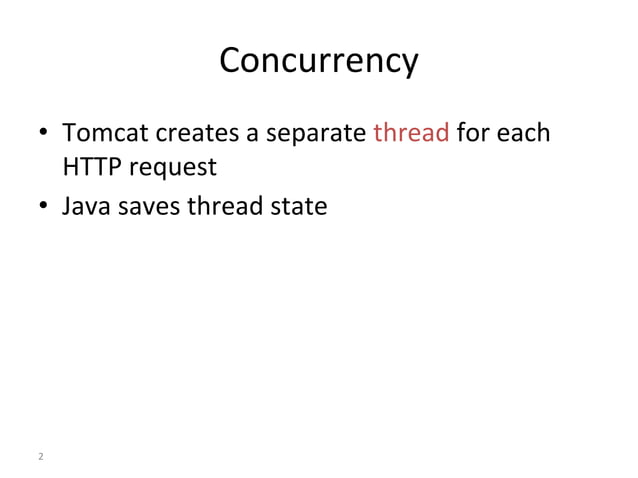 Concurrency

• Tomcat creates a separate thread for each HTTP request
• Java saves thread state

2